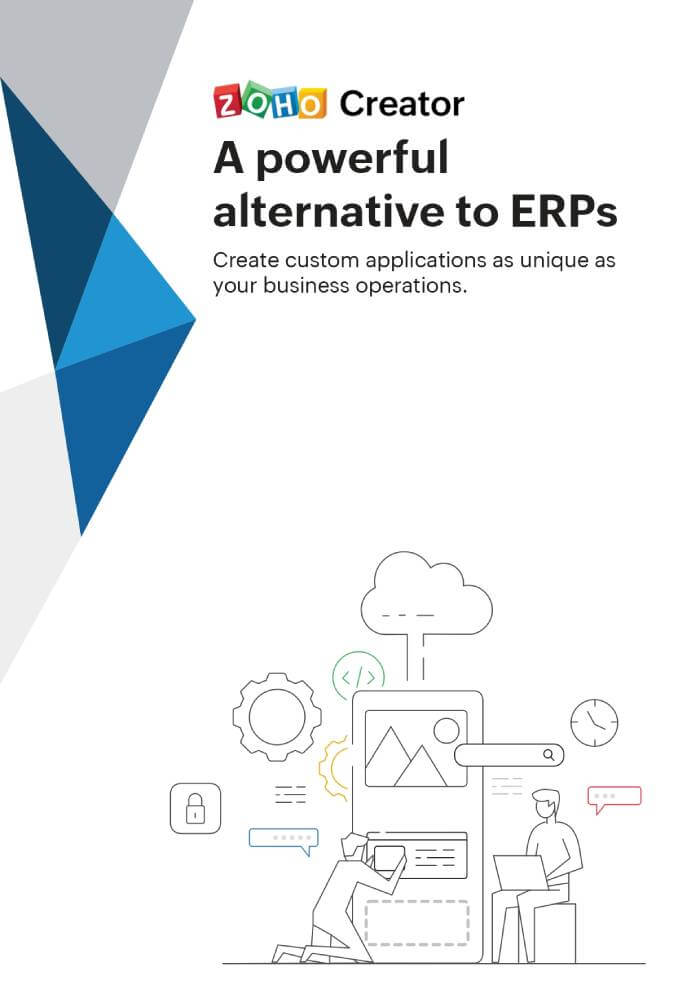 ZOHO Creator

A powerful alternative to ERPs

Create custom applications as unique as your business operations.

</>